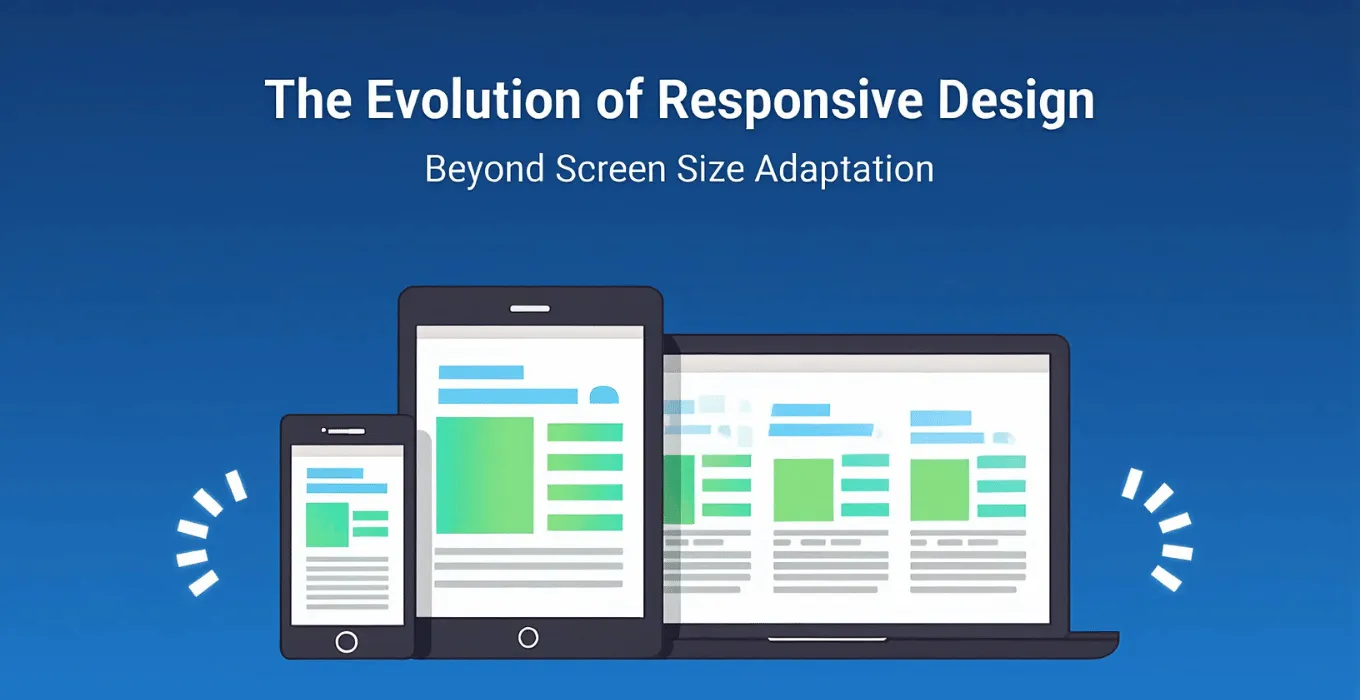 The Evolution of Responsive Design

Beyond Screen Size Adaptation